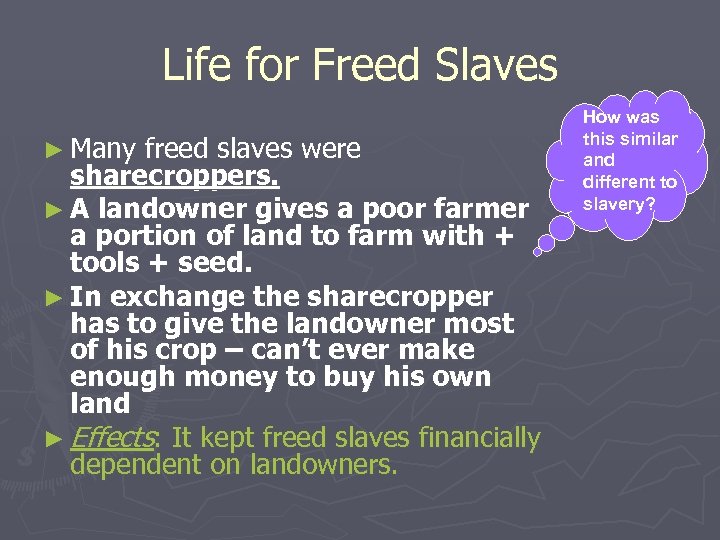 Life for Freed Slaves

► Many freed slaves were sharecroppers.

► A landowner gives a poor farmer a portion of land to farm with + tools + seed.

► In exchange the sharecropper has to give the landowner most of his crop – can't ever make enough money to buy his own land

► Effects: It kept freed slaves financially dependent on landowners.

How was this similar and different to slavery?